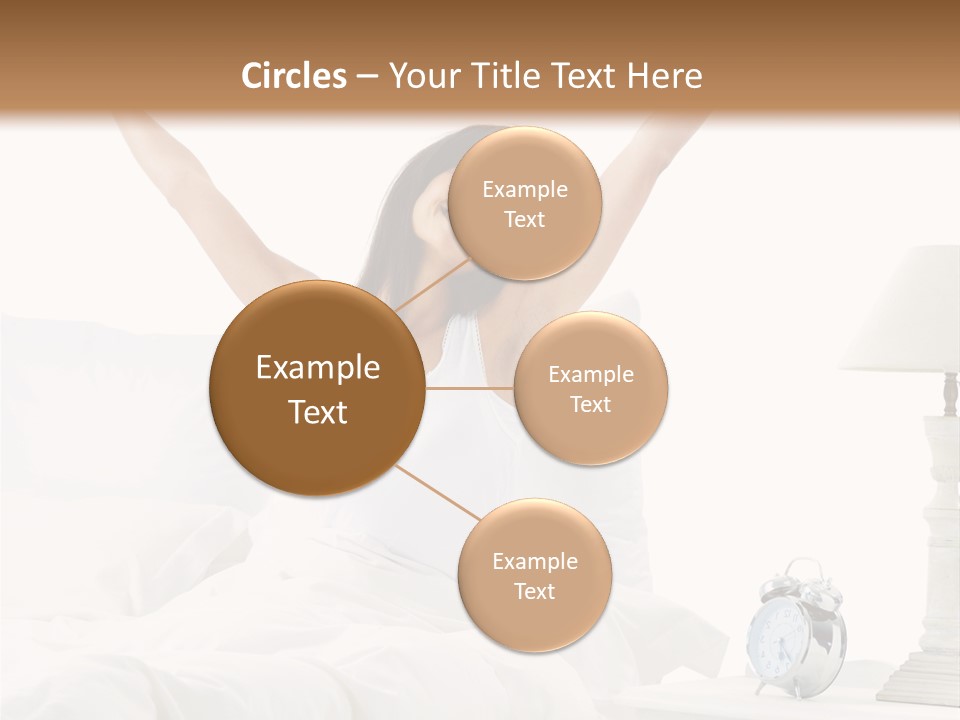 Circles – Your Title Text Here

Example Text

Example Text

Example Text

Example Text